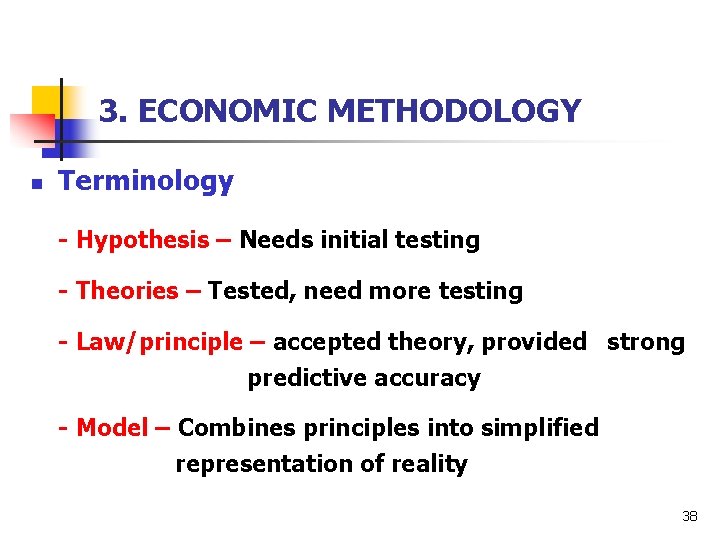 3. ECONOMIC METHODOLOGY

Terminology

- Hypothesis – Needs initial testing

- Theories – Tested, need more testing

- Law/principle – accepted theory, provided strong predictive accuracy

- Model – Combines principles into simplified representation of reality

38